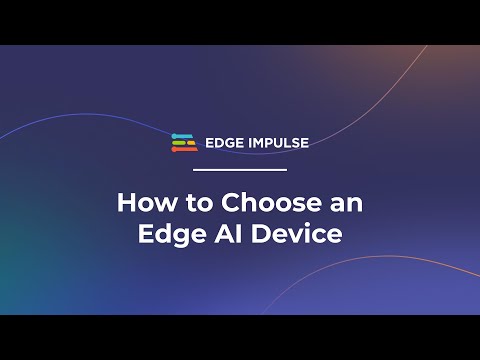 EDGE IMPULSE

How to Choose an Edge AI Device